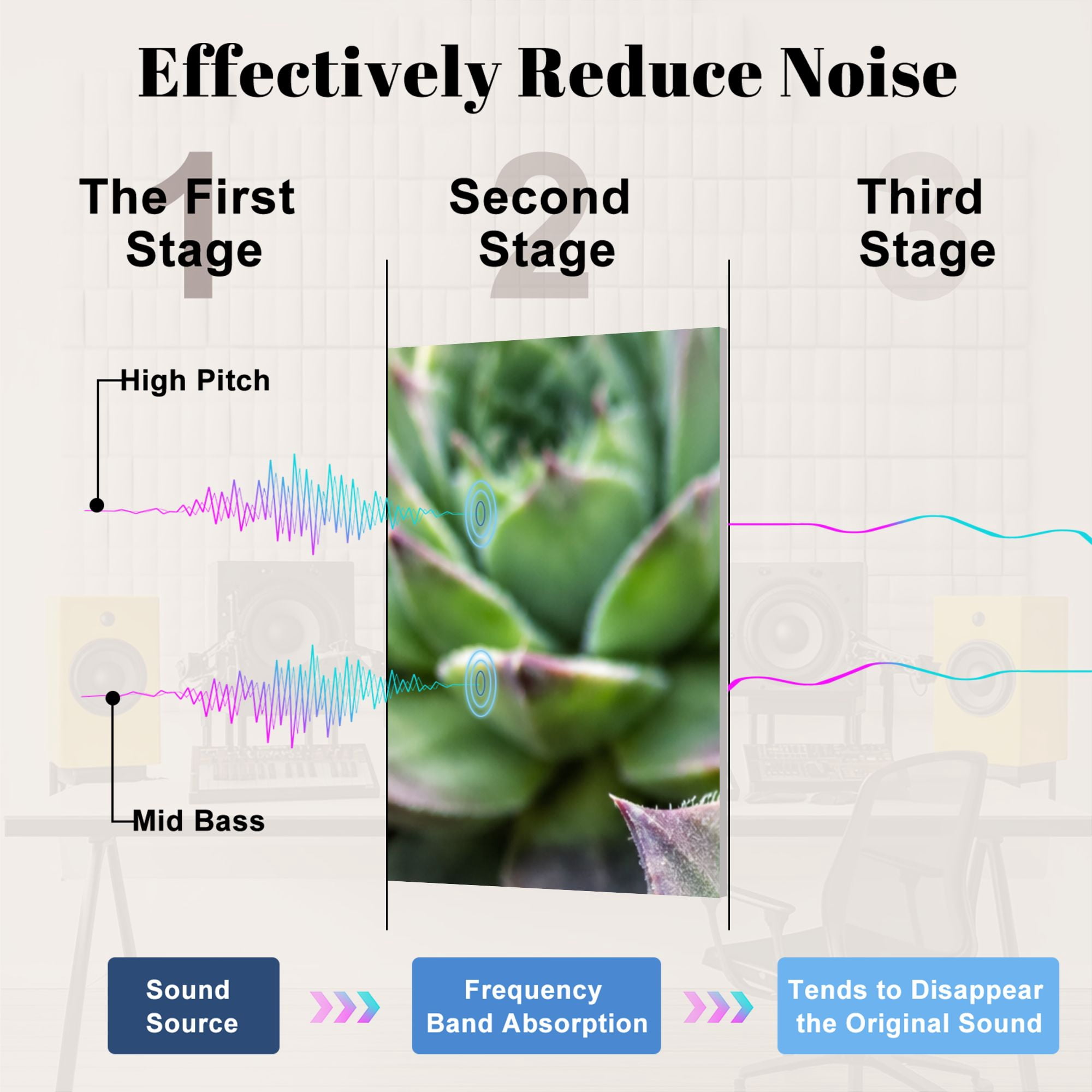 Effectively Reduce Noise

1
The First Stage

2
Second Stage

3
Third Stage

High Pitch

Mid Bass

Sound Source

Frequency Band Absorption

Tends to Disappear the Original Sound